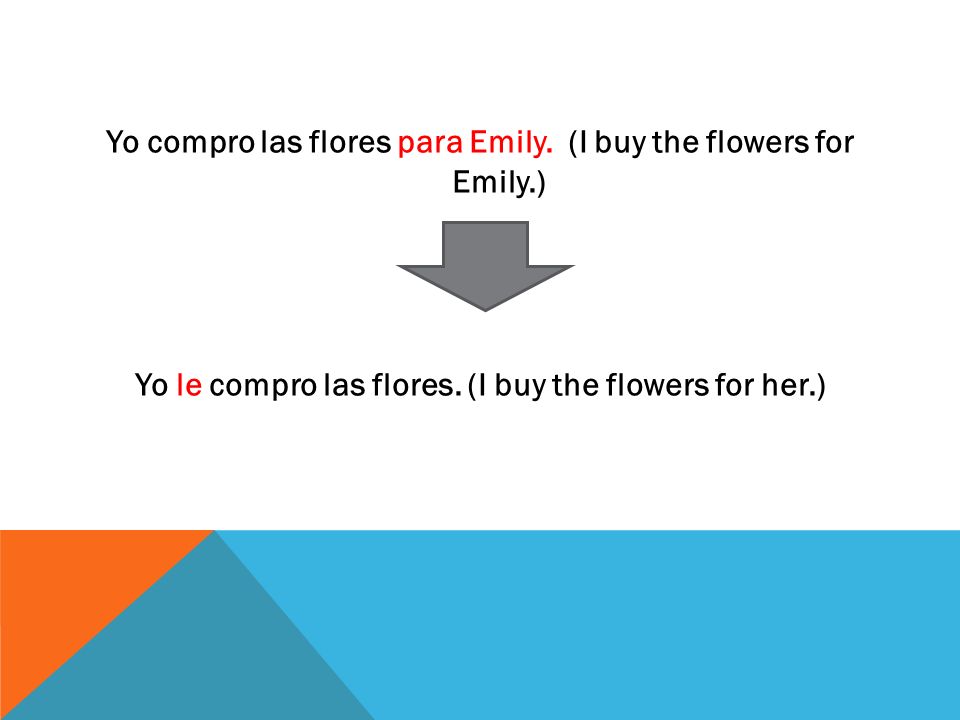 Yo compro las flores para Emily. (I buy the flowers for Emily.)

Yo le compro las flores. (I buy the flowers for her.)